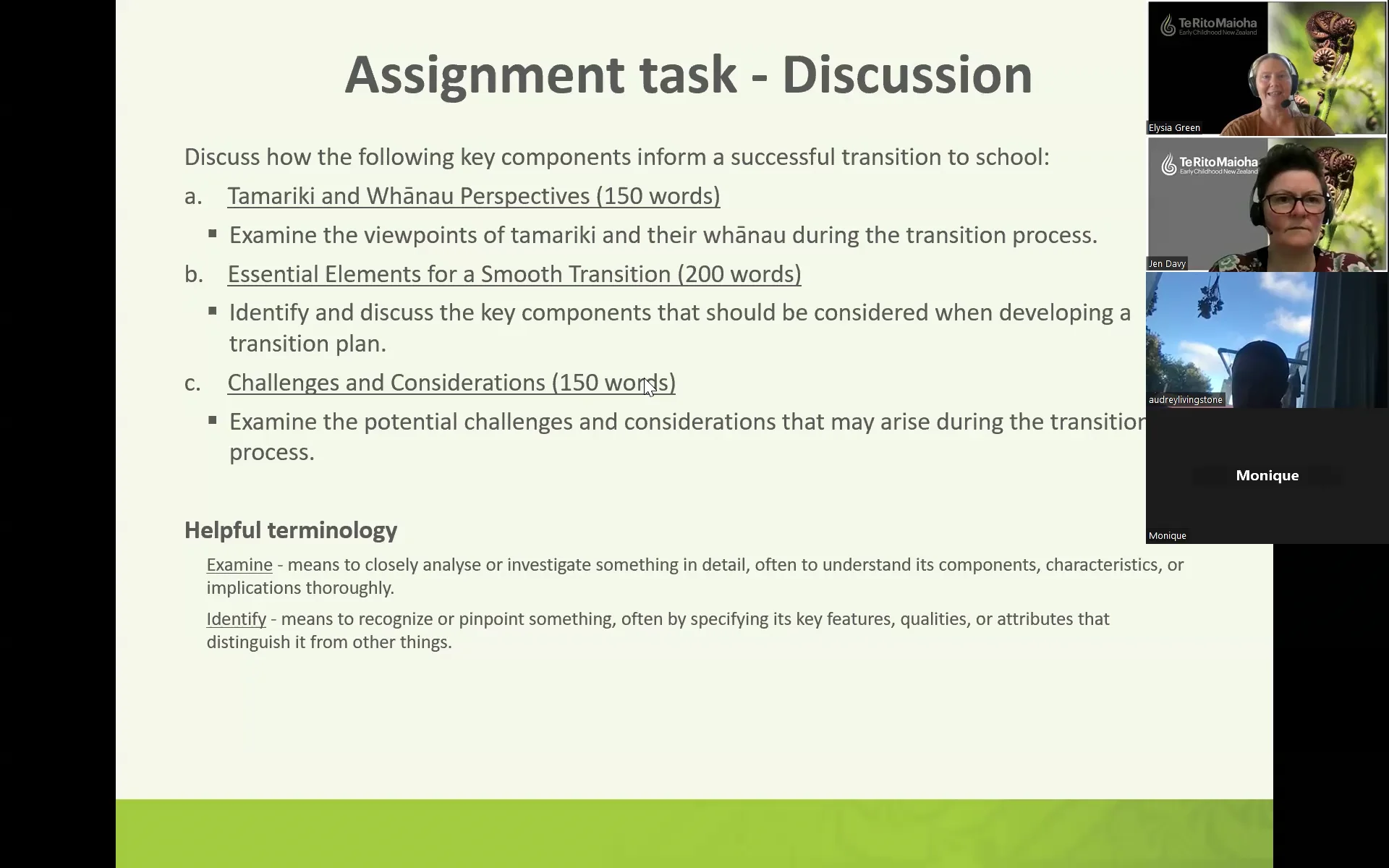 Assignment task - Discussion

Discuss how the following key components inform a successful transition to school:

a. Tamariki and Whānau Perspectives (150 words)

▪ Examine the viewpoints of tamariki and their whānau during the transition process.

b. Essential Elements for a Smooth Transition (200 words)

▪ Identify and discuss the key components that should be considered when developing a transition plan.

c. Challenges and Considerations (150 words)

▪ Examine the potential challenges and considerations that may arise during the transition process.

Helpful terminology

Examine - means to closely analyse or investigate something in detail, often to understand its components, characteristics, or implications thoroughly.

Identify - means to recognize or pinpoint something, often by specifying its key features, qualities, or attributes that distinguish it from other things.

Te Rito Maioha Early Childhood New Zealand

Elysia Green

Te Rito Maioha Early Childhood New Zealand

Jen Davy

audreylivingstone

Monique

Monique